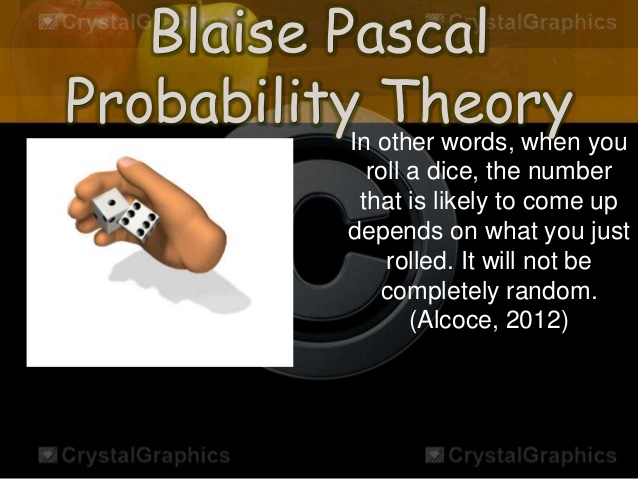 CrystalGraphics CrystalGraphics

Blaise Pascal
Probability Theory

In other words, when you roll a dice, the number that is likely to come up depends on what you just rolled. It will not be completely random. (Alcoce, 2012)

CrystalGraphics CrystalGraphics